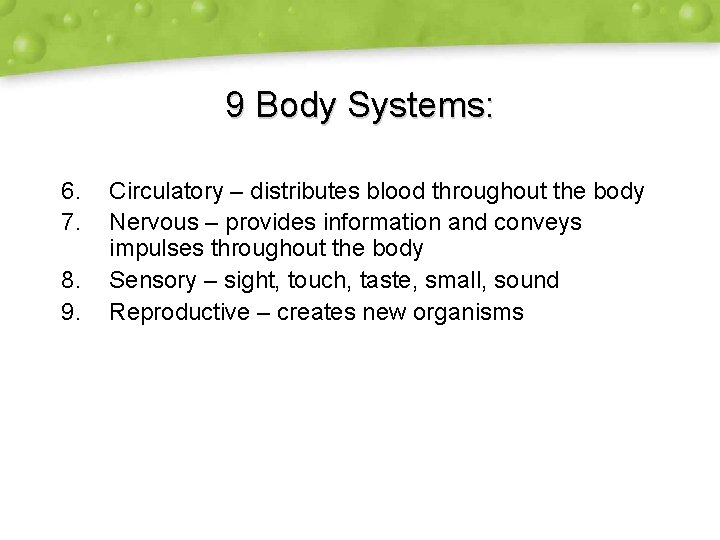 9 Body Systems:

6. Circulatory – distributes blood throughout the body
7. Nervous – provides information and conveys impulses throughout the body
8. Sensory – sight, touch, taste, small, sound
9. Reproductive – creates new organisms